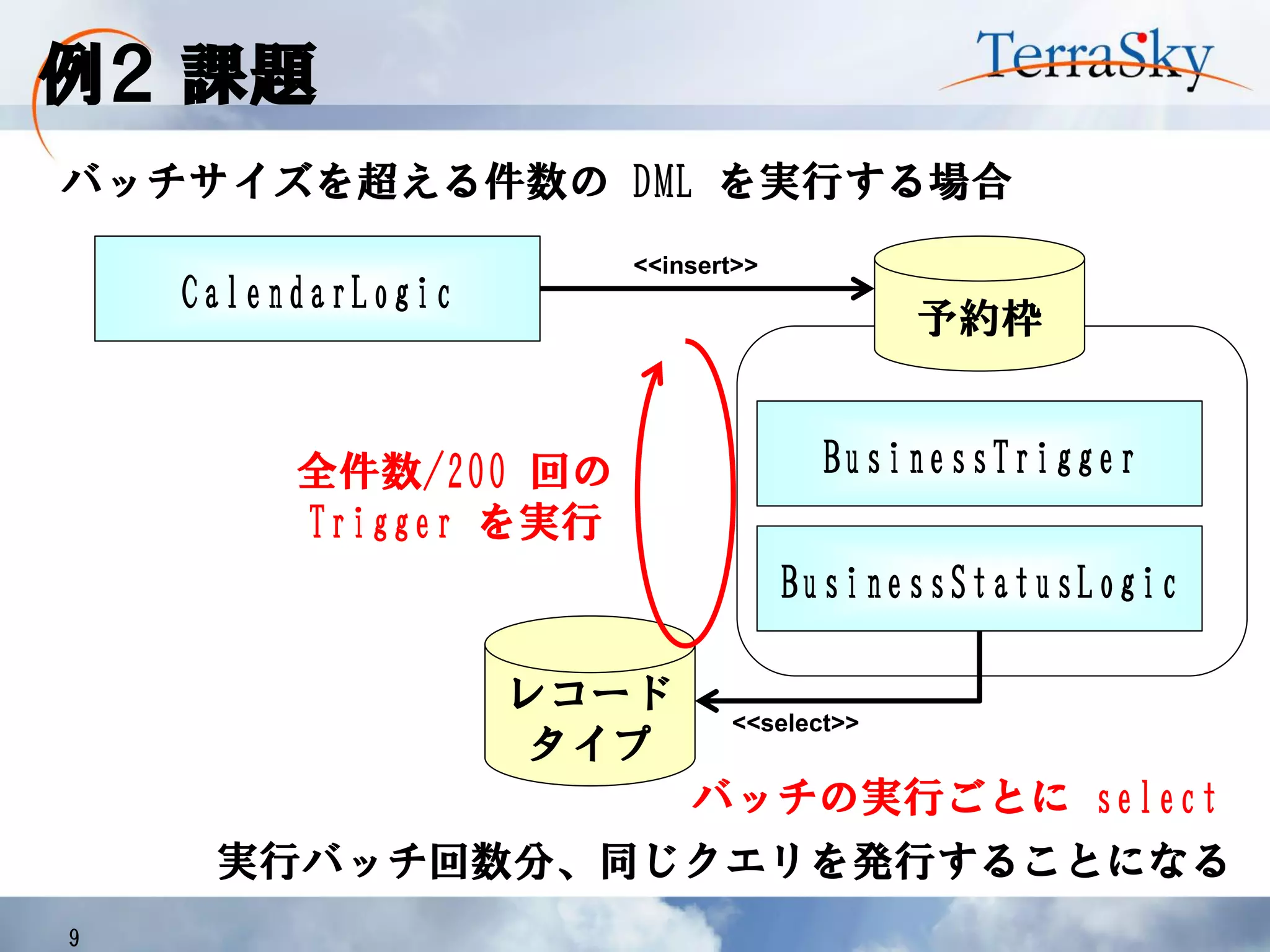 例2 課題

TerraSky

バッチサイズを超える件数の DML を実行する場合

CalendarLogic

<<insert>>

予約枠

全件数/200 回の Trigger を実行

BusinessTrigger

BusinessStatusLogic

レコードタイプ

<<select>>

バッチの実行ごとに select

実行バッチ回数分、同じクエリを発行することになる

9